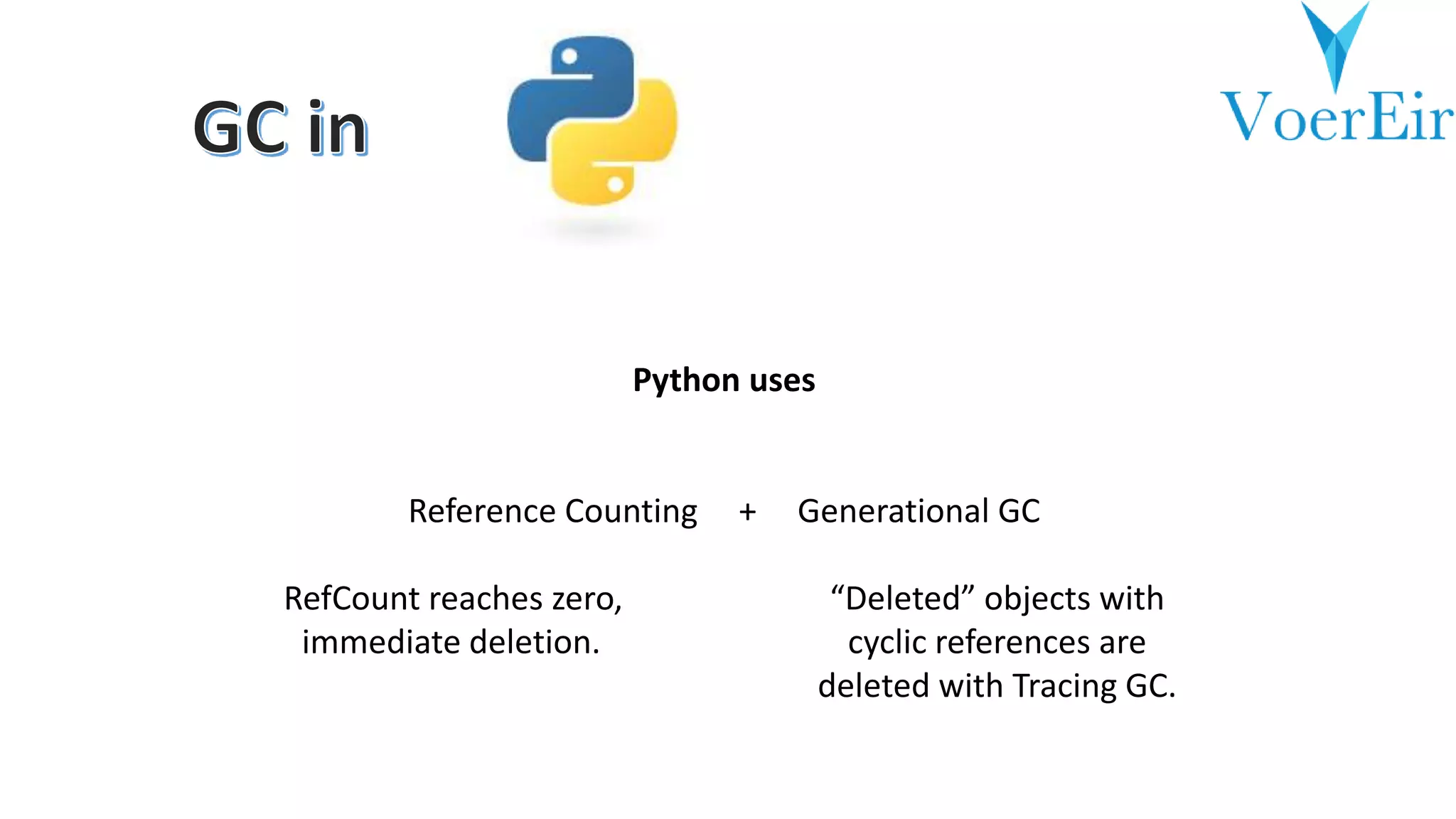 GC in

VoerEir

Python uses

Reference Counting + Generational GC

RefCount reaches zero, immediate deletion.

“Deleted” objects with cyclic references are deleted with Tracing GC.